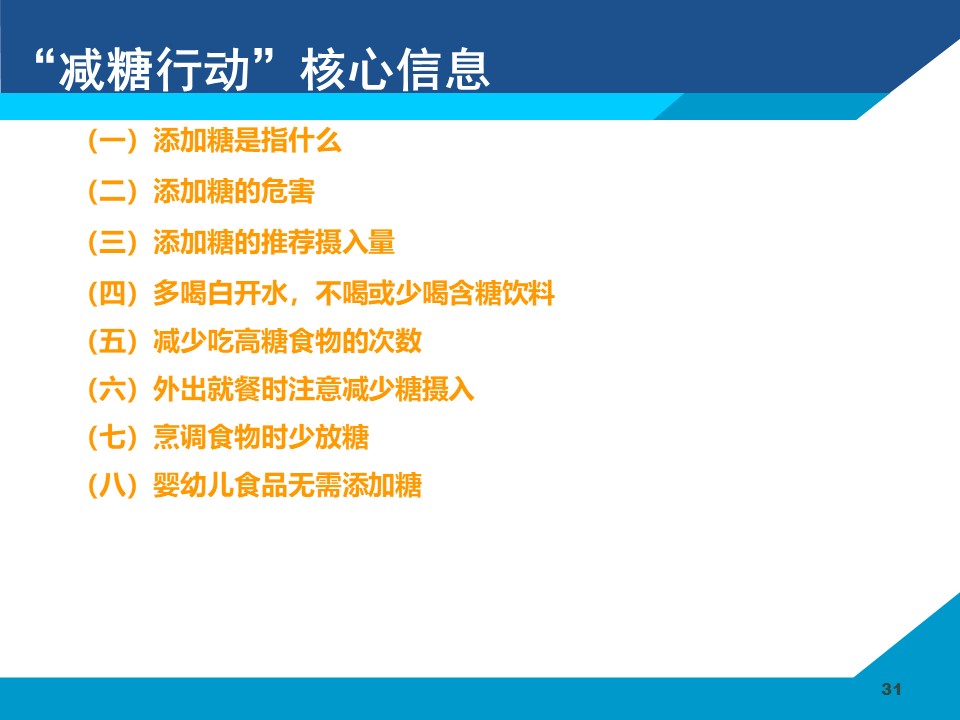 “减糖行动”核心信息

（一）添加糖是指什么

（二）添加糖的危害

（三）添加糖的推荐摄入量

（四）多喝白开水，不喝或少喝含糖饮料

（五）减少吃高糖食物的次数

（六）外出就餐时注意减少糖摄入

（七）烹调食物时少放糖

（八）婴幼儿食品无需添加糖

31